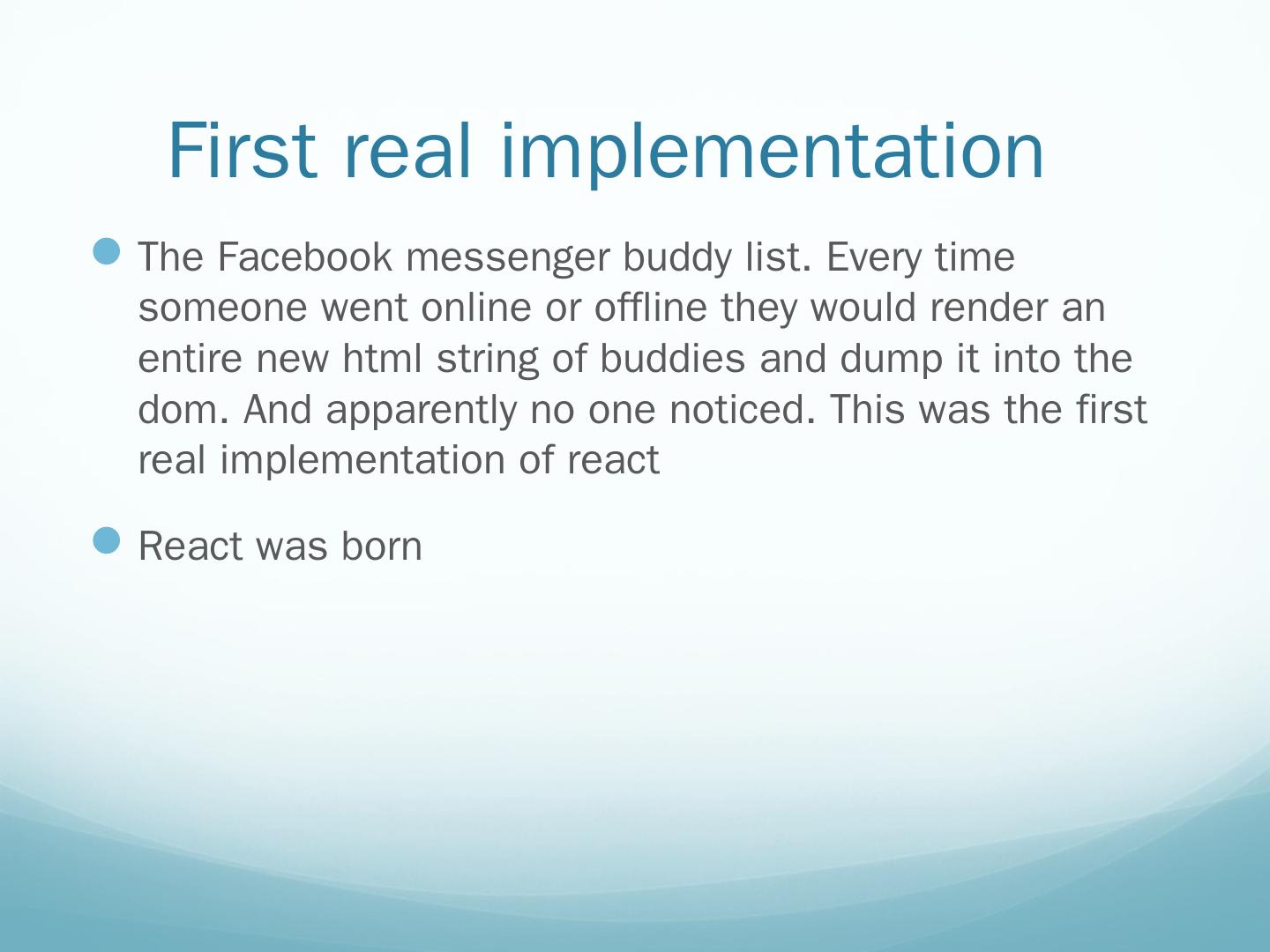 First real implementation

The Facebook messenger buddy list. Every time someone went online or offline they would render an entire new html string of buddies and dump it into the dom. And apparently no one noticed. This was the first real implementation of react

React was born